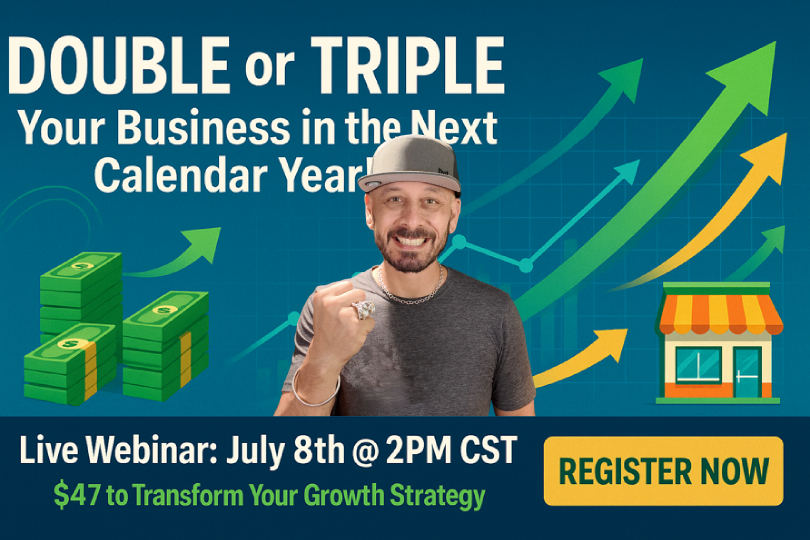 DOUBLE or TRIPLE
Your Business in the Next Calendar Year!

Live Webinar: July 8th @ 2PM CST
$47 to Transform Your Growth Strategy

REGISTER NOW